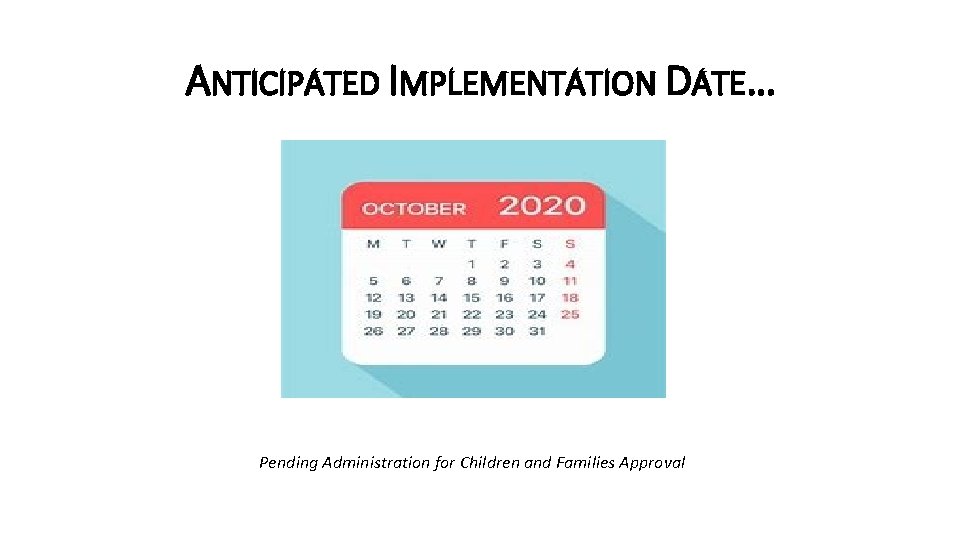 ANTICIPATED IMPLEMENTATION DATE…

OCTOBER 2020

| M | T | W | T | F | S | S |
|---|---|---|---|---|---|---|
|  |  |  | 1 | 2 | 3 | 4 |
| 5 | 6 | 7 | 8 | 9 | 10 | 11 |
| 12 | 13 | 14 | 15 | 16 | 17 | 18 |
| 19 | 20 | 21 | 22 | 23 | 24 | 25 |
| 26 | 27 | 28 | 29 | 30 | 31 |  |

Pending Administration for Children and Families Approval